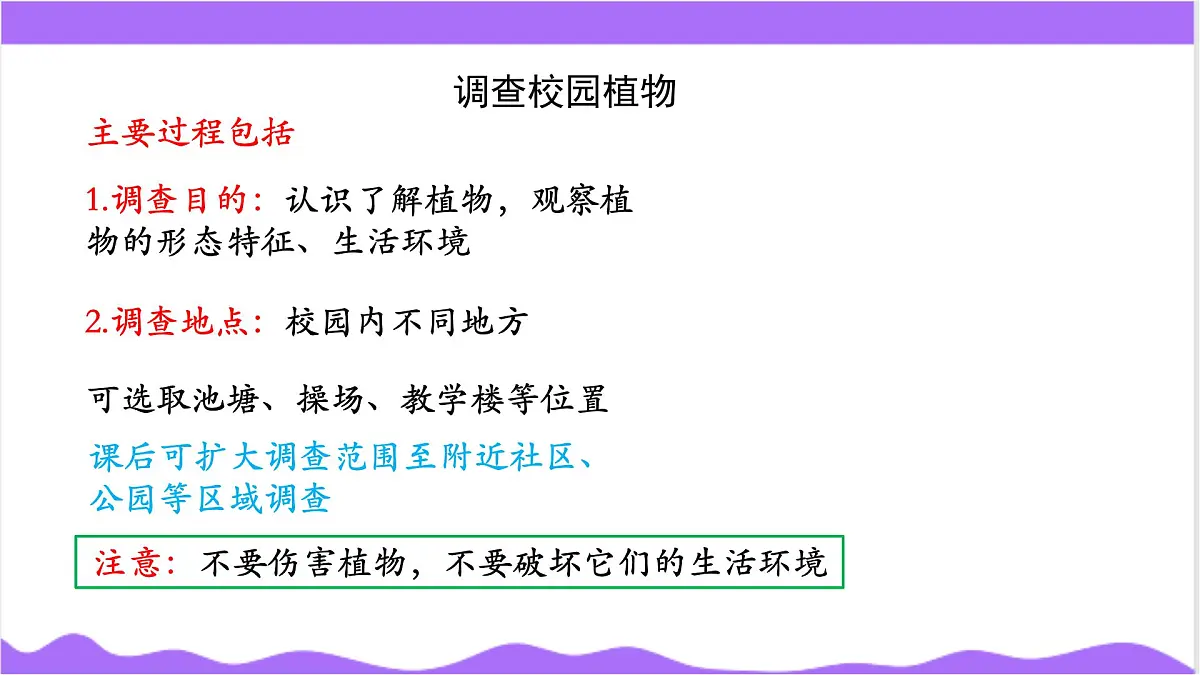 调查校园植物

主要过程包括

1.调查目的：认识了解植物，观察植物的形态特征、生活环境

2.调查地点：校园内不同地方

可选取池塘、操场、教学楼等位置

课后可扩大调查范围至附近社区、公园等区域调查

注意：不要伤害植物，不要破坏它们的生活环境